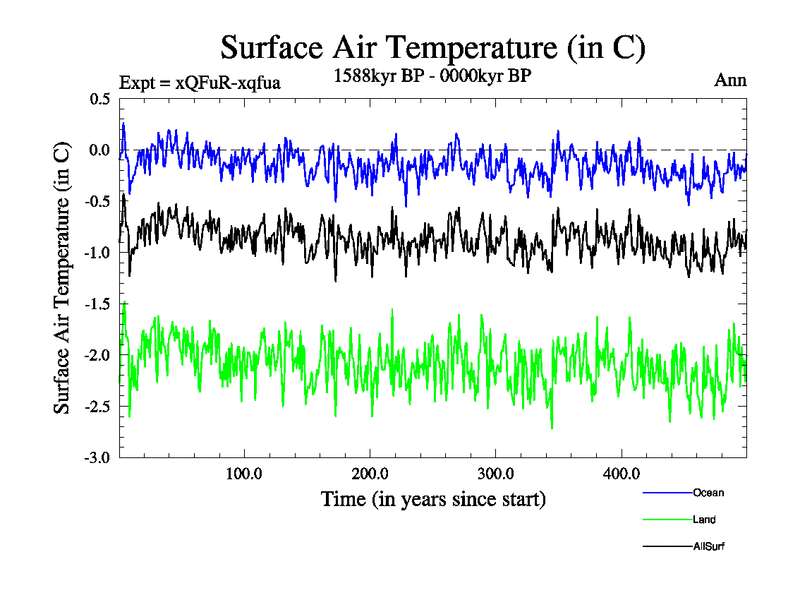 Surface Air Temperature (in C)

Expt = xQFuR-xqfua

1588kyr BP - 0000kyr BP

Ann

Surface Air Temperature (in C)

0.5
0.0
-0.5
-1.0
-1.5
-2.0
-2.5
-3.0

100.0
200.0
300.0
400.0

Time (in years since start)

Ocean
Land
AllSurf